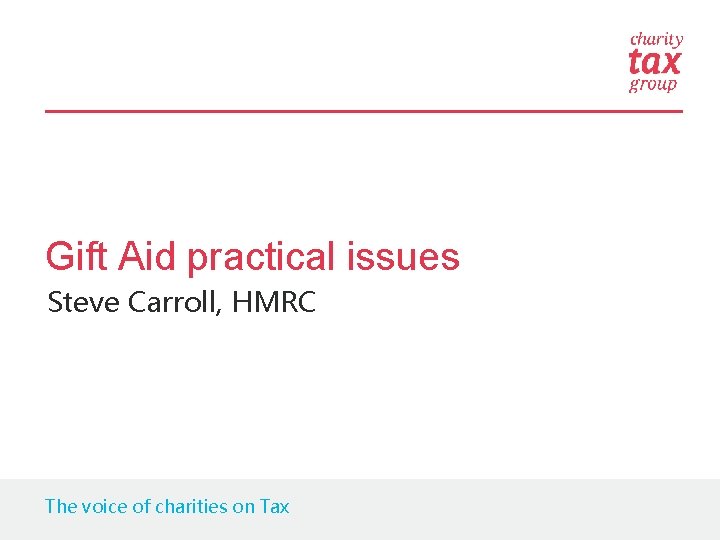 charity
tax
group

Gift Aid practical issues

Steve Carroll, HMRC

The voice of charities on Tax